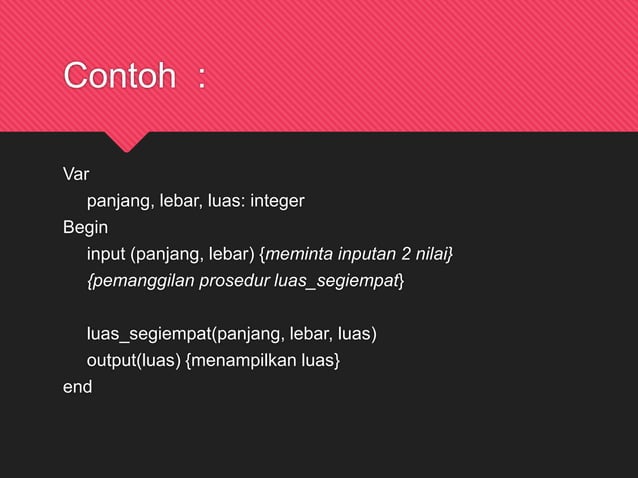 Contoh :

Var
panjang, lebar, luas: integer
Begin
input (panjang, lebar) {meminta inputan 2 nilai}
{pemanggilan prosedur luas_segiempat}

luas_segiempat(panjang, lebar, luas)
output(luas) {menampilkan luas}
end